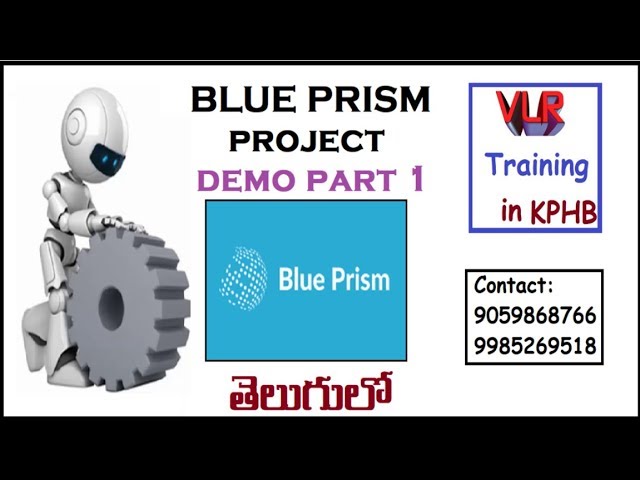 BLUE PRISM
PROJECT
DEMO PART 1

Blue Prism

తెలుగులో

VLR
Training
in KPHB

Contact:
9059868766
9985269518